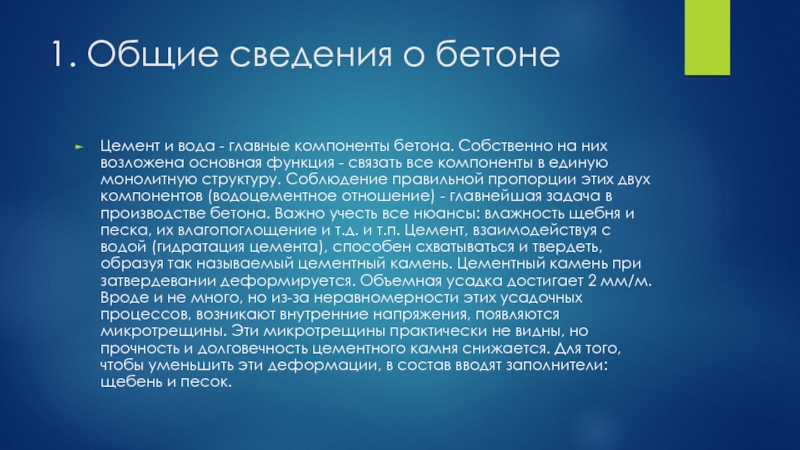 1. Общие сведения о бетоне

Цемент и вода - главные компоненты бетона. Собственно на них возложена основная функция - связать все компоненты в единую монолитную структуру. Соблюдение правильной пропорции этих двух компонентов (водоцементное отношение) - главнейшая задача в производстве бетона. Важно учесть все нюансы: влажность щебня и песка, их влагопоглощение и т.д. и т.п. Цемент, взаимодействуя с водой (гидратация цемента), способен схватываться и твердеть, образуя так называемый цементный камень. Цементный камень при затвердевании деформируется. Объемная усадка достигает 2 мм/м. Вроде и не много, но из-за неравномерности этих усадочных процессов, возникают внутренние напряжения, появляются микротрещины. Эти микротрещины практически не видны, но прочность и долговечность цементного камня снижается. Для того, чтобы уменьшить эти деформации, в состав вводят заполнители: щебень и песок.